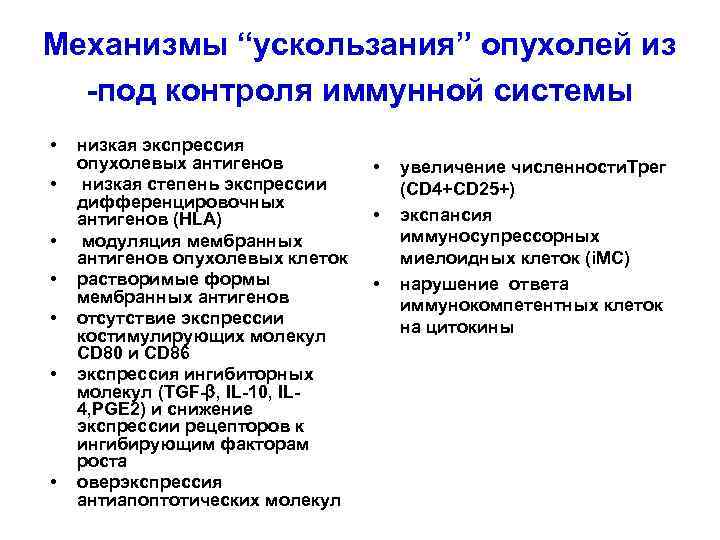 Механизмы “ускользания” опухолей из -под контроля иммунной системы

• низкая экспрессия опухолевых антигенов
• низкая степень экспрессии дифференцировочных антигенов (HLA)
• модуляция мембранных антигенов опухолевых клеток
• растворимые формы мембранных антигенов
• отсутствие экспрессии костимулирующих молекул CD80 и CD86
• экспрессия ингибиторных молекул (TGF-β, IL-10, IL-4,PGE2) и снижение экспрессии рецепторов к ингибирующим факторам роста
• оверэкспрессия антиапоптотических молекул

• увеличение численностиТрег (CD4+CD25+)
• экспансия иммуносупрессорных миелоидных клеток (iMC)
• нарушение ответа иммунокомпетентных клеток на цитокины